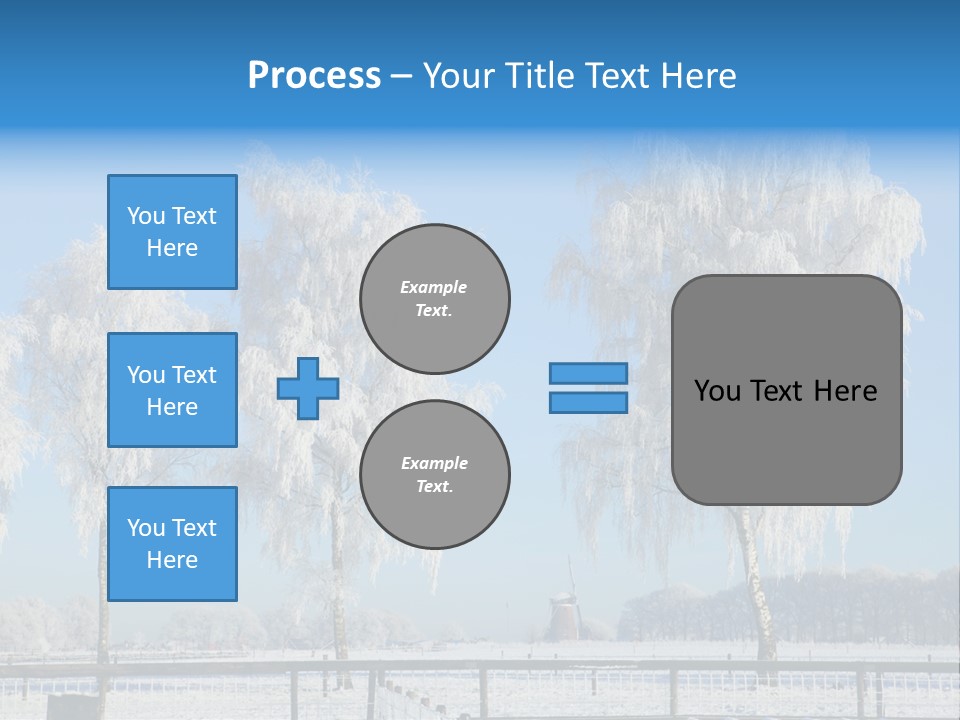 Process – Your Title Text Here

You Text Here

You Text Here

You Text Here

Example Text.

Example Text.

You Text Here